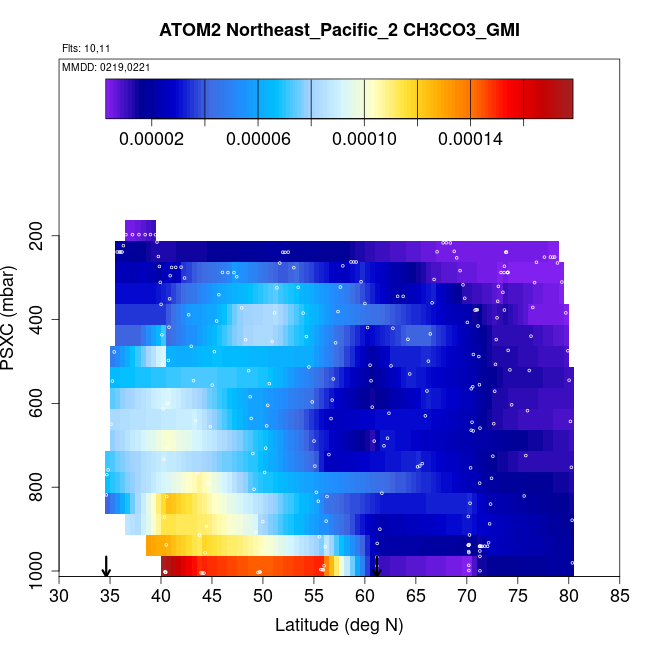 ATOM2 Northeast_Pacific_2 CH3CO3_GMI

Flts: 10,11

MMDD: 0219,0221

0.00002 0.00006 0.00010 0.00014

PSXC (mbar)

200
400
600
800
1000

30 35 40 45 50 55 60 65 70 75 80 85

Latitude (deg N)